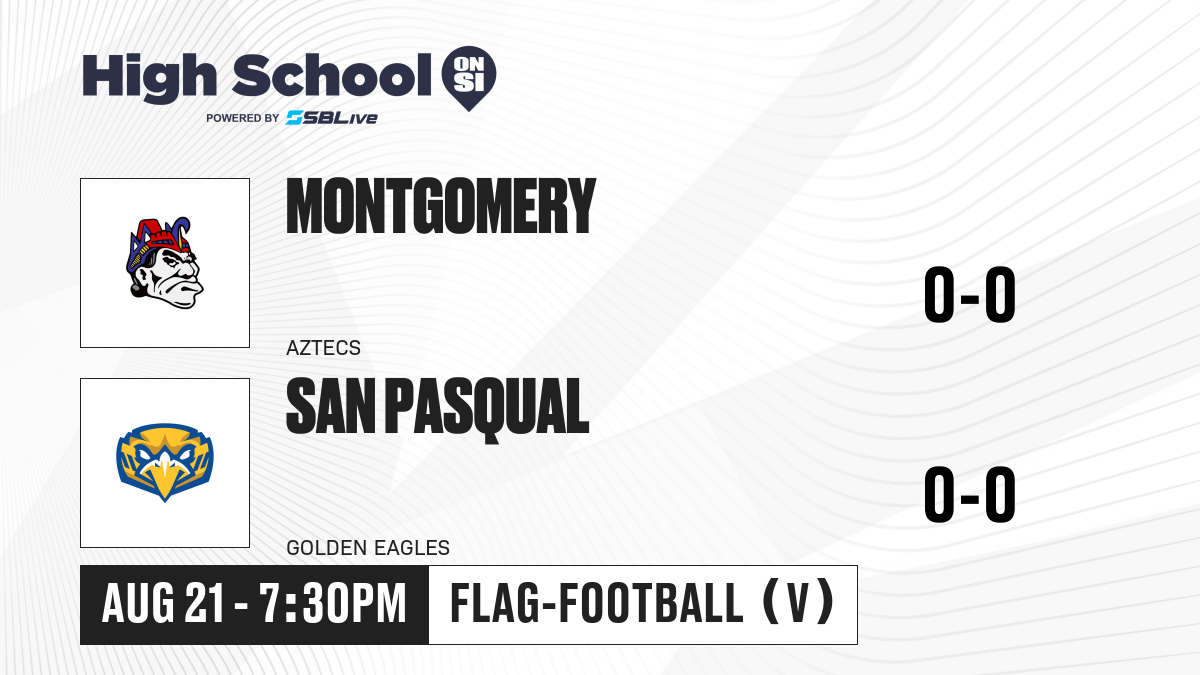 High School ON SI
POWERED BY SBLive

MONTGOMERY
AZTECS
0-0

SAN PASQUAL
GOLDEN EAGLES
0-0

AUG 21 - 7:30PM
FLAG-FOOTBALL (V)